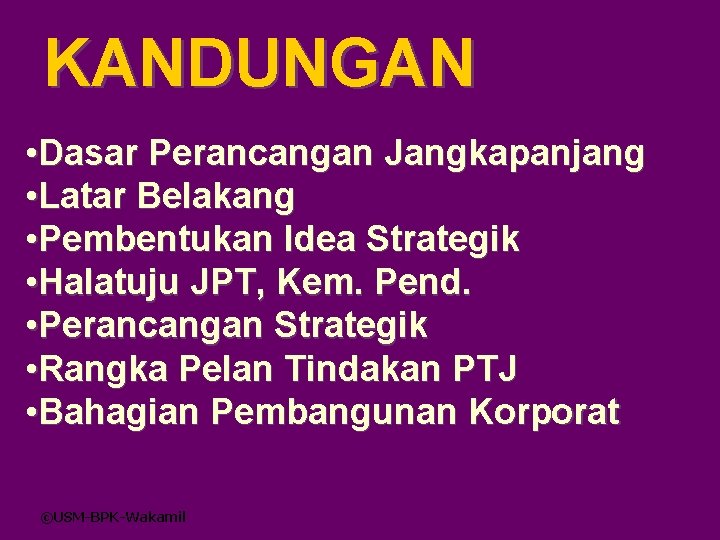 KANDUNGAN

•Dasar Perancangan Jangkapanjang
•Latar Belakang
•Pembentukan Idea Strategik
•Halatuju JPT, Kem. Pend.
•Perancangan Strategik
•Rangka Pelan Tindakan PTJ
•Bahagian Pembangunan Korporat

©USM-BPK-Wakamil